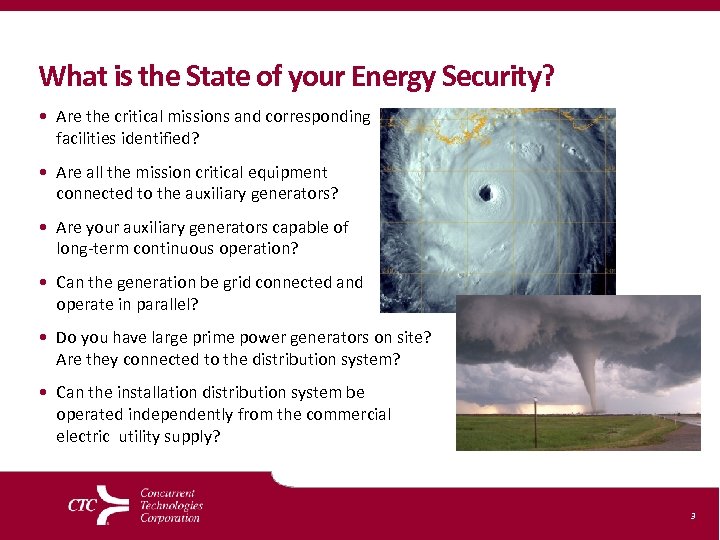 What is the State of your Energy Security?

• Are the critical missions and corresponding facilities identified?

• Are all the mission critical equipment connected to the auxiliary generators?

• Are your auxiliary generators capable of long-term continuous operation?

• Can the generation be grid connected and operate in parallel?

• Do you have large prime power generators on site? Are they connected to the distribution system?

• Can the installation distribution system be operated independently from the commercial electric utility supply?

CTC Concurrent Technologies Corporation

3